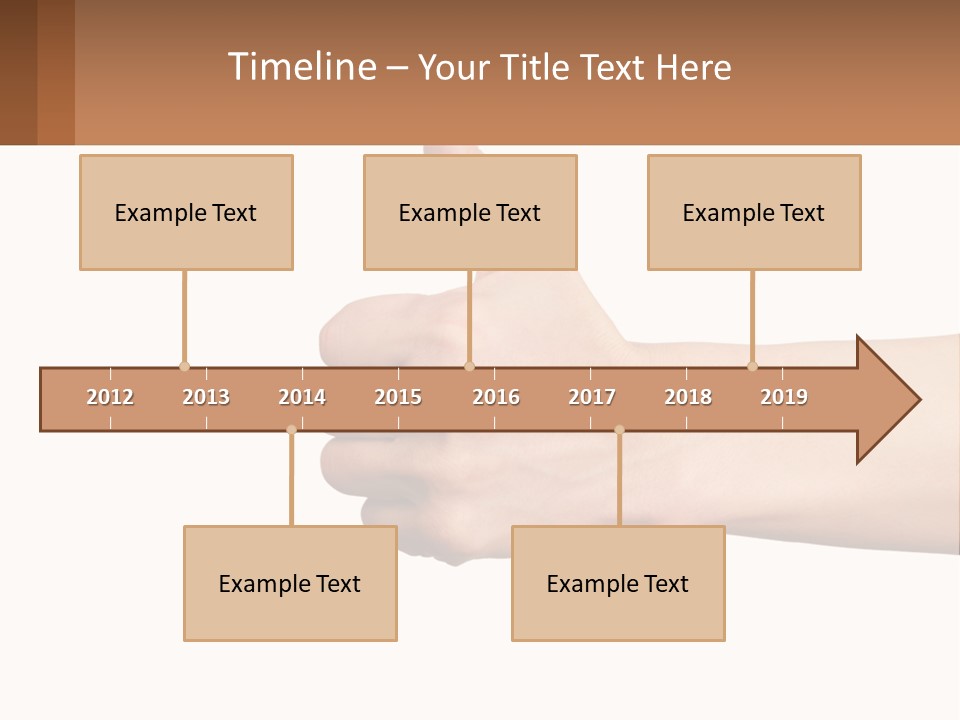 Timeline – Your Title Text Here

Example Text

Example Text

Example Text

2012 2013 2014 2015 2016 2017 2018 2019

Example Text

Example Text